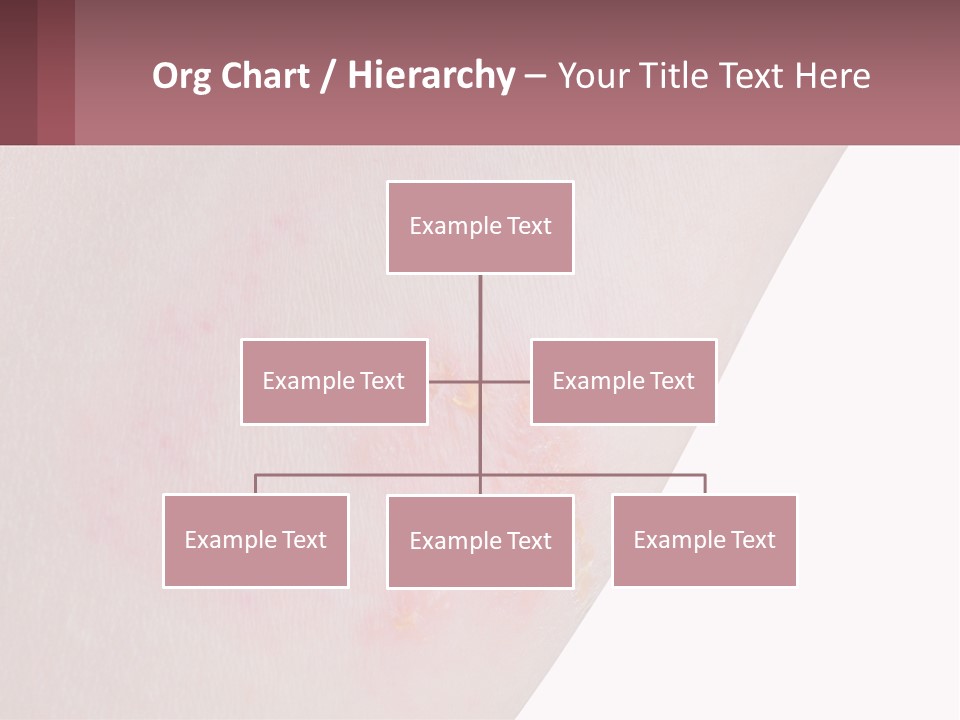 Org Chart / Hierarchy – Your Title Text Here

Example Text

Example Text

Example Text

Example Text

Example Text

Example Text